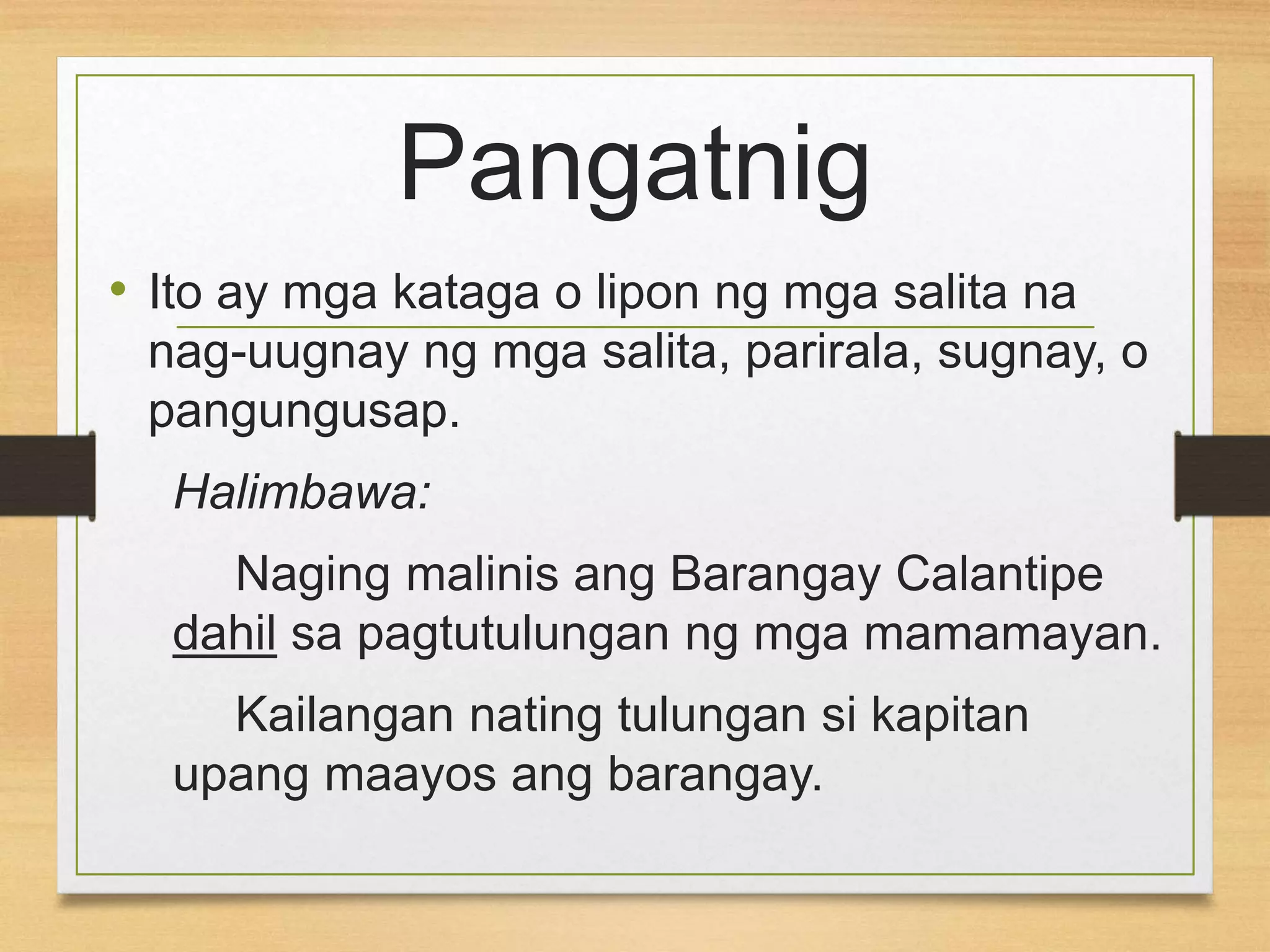 Pangatnig

• Ito ay mga kataga o lipon ng mga salita na nag-uugnay ng mga salita, parirala, sugnay, o pangungusap.

Halimbawa:

Naging malinis ang Barangay Calantipe dahil sa pagtutulungan ng mga mamamayan.

Kailangan nating tulungan si kapitan upang maayos ang barangay.